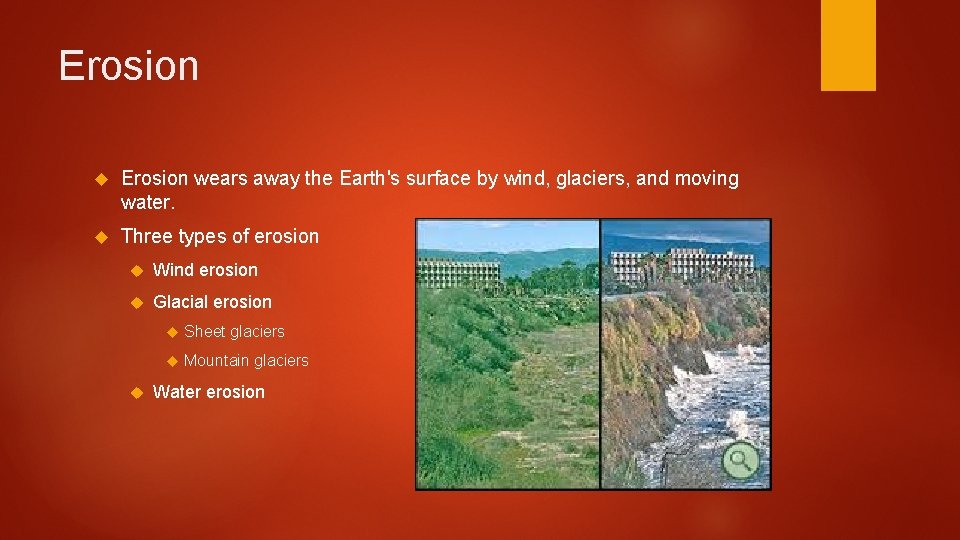 Erosion

Erosion wears away the Earth's surface by wind, glaciers, and moving water.

Three types of erosion

Wind erosion

Glacial erosion

Sheet glaciers

Mountain glaciers

Water erosion